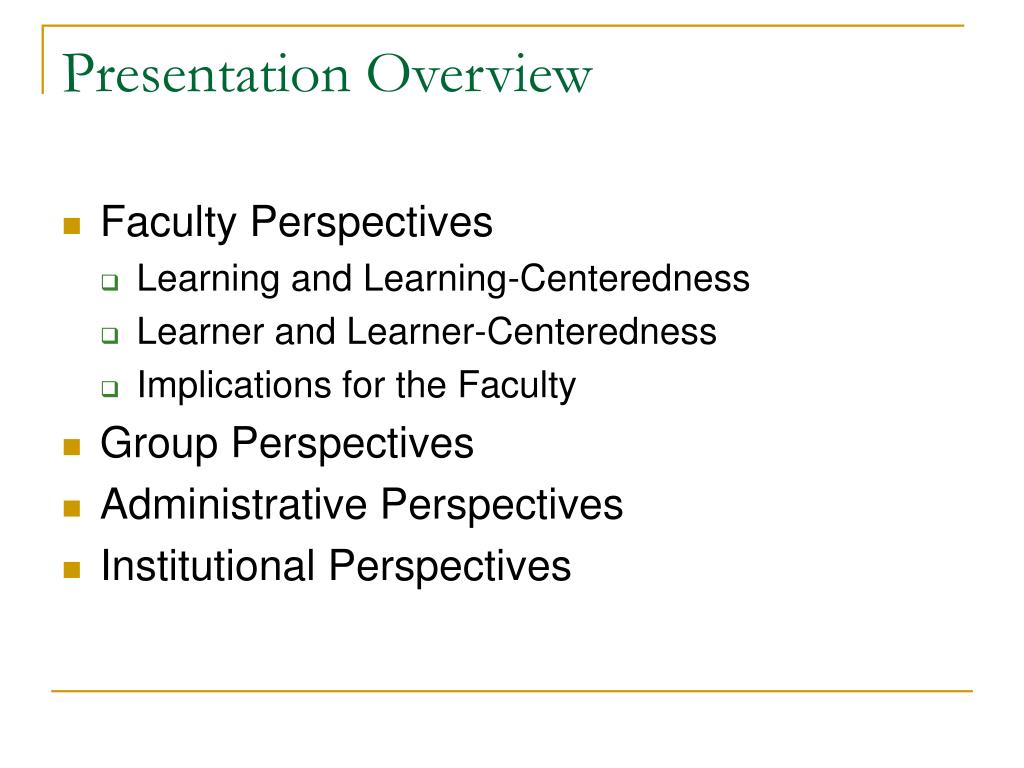 Presentation Overview

- Faculty Perspectives
  - Learning and Learning-Centeredness
  - Learner and Learner-Centeredness
  - Implications for the Faculty
- Group Perspectives
- Administrative Perspectives
- Institutional Perspectives